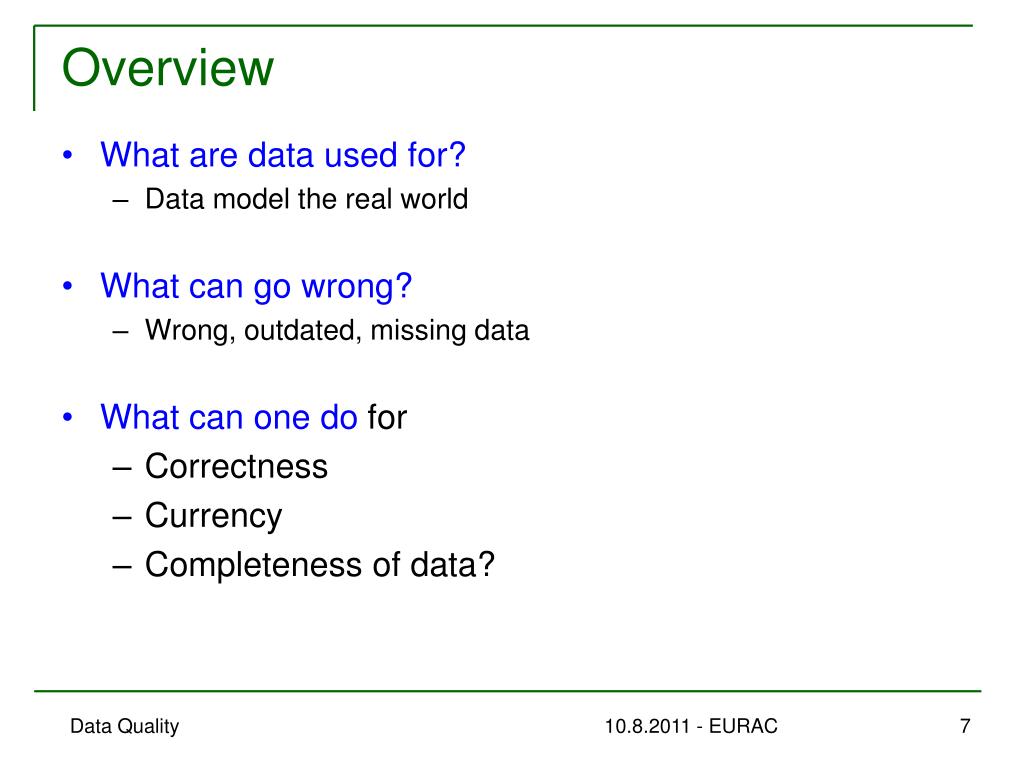 Overview

• What are data used for?
– Data model the real world

• What can go wrong?
– Wrong, outdated, missing data

• What can one do for
– Correctness
– Currency
– Completeness of data?

Data Quality
10.8.2011 - EURAC
7